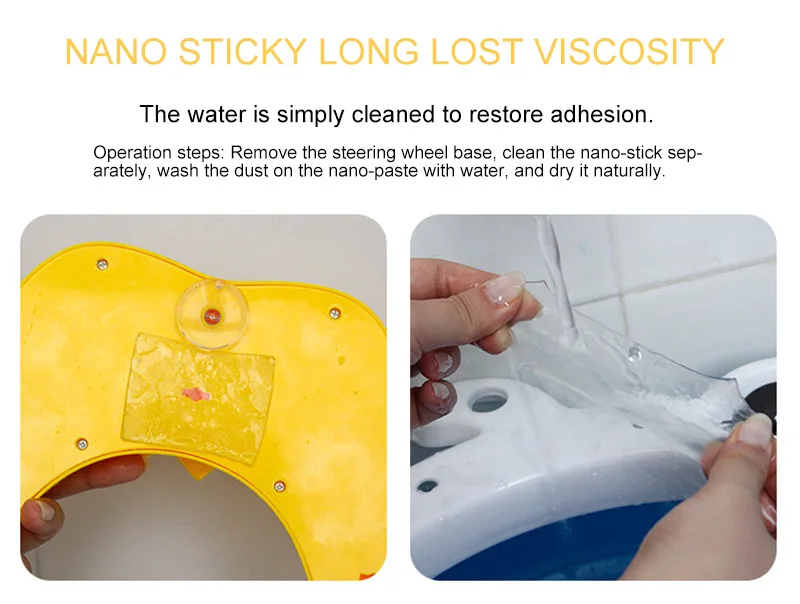 NANO STICKY LONG LOST VISCOSITY

The water is simply cleaned to restore adhesion.

Operation steps: Remove the steering wheel base, clean the nano-stick separately, wash the dust on the nano-paste with water, and dry it naturally.